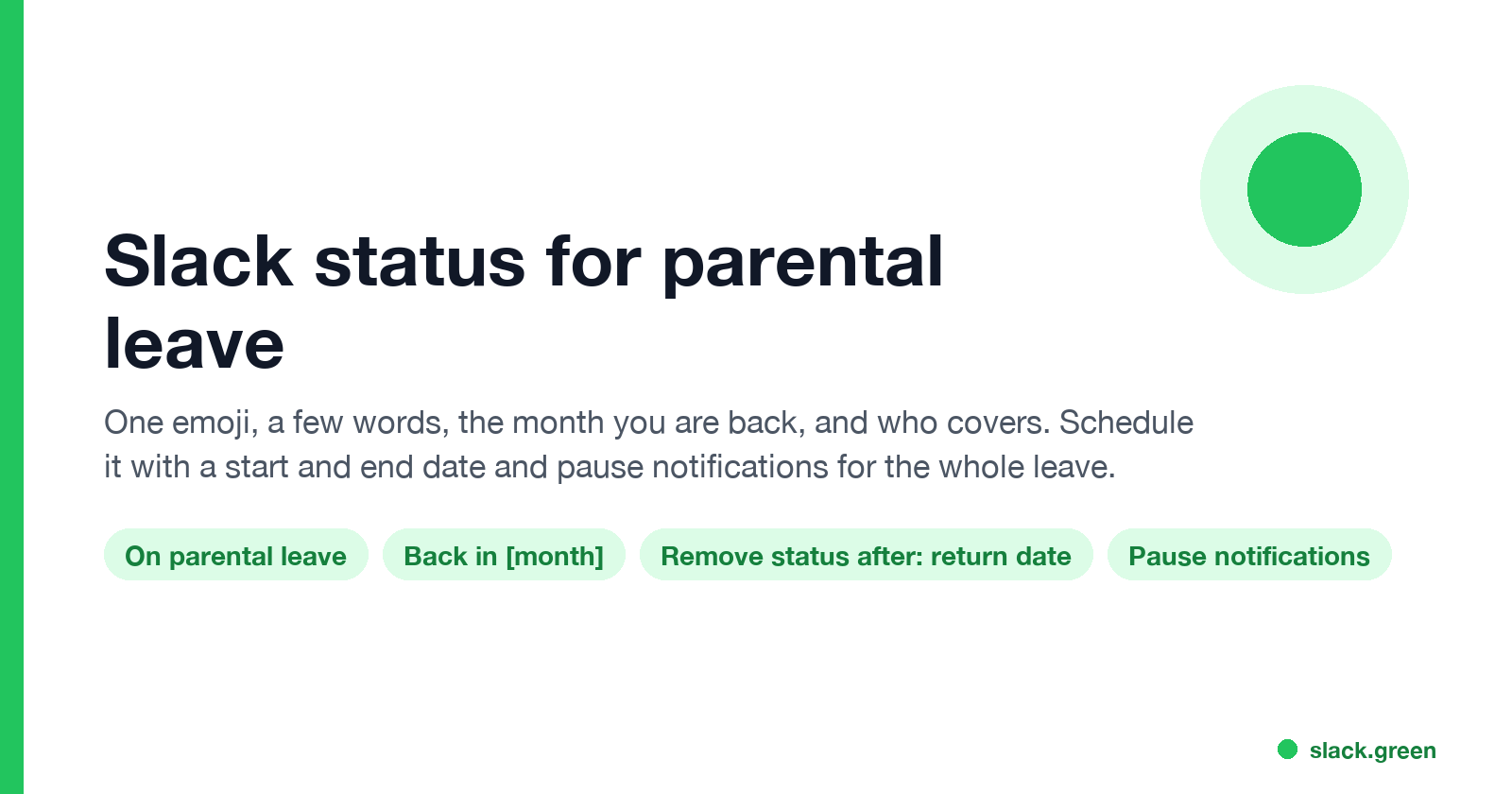 Slack status for parental leave

One emoji, a few words, the month you are back, and who covers. Schedule it with a start and end date and pause notifications for the whole leave.

On parental leave

Back in [month]

Remove status after: return date

Pause notifications

slack.green